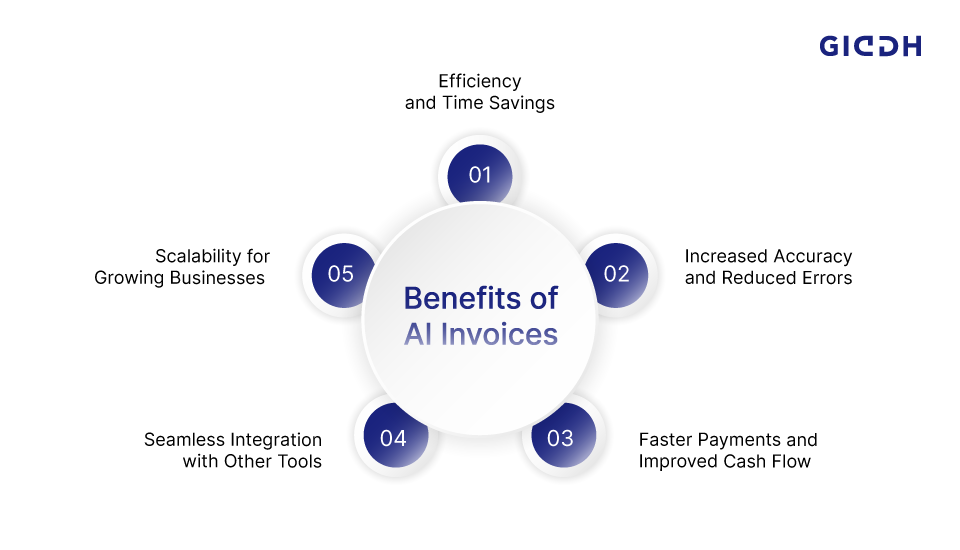 GIDDH

Benefits of AI Invoices

01
Efficiency and Time Savings

02
Increased Accuracy and Reduced Errors

03
Faster Payments and Improved Cash Flow

04
Seamless Integration with Other Tools

05
Scalability for Growing Businesses